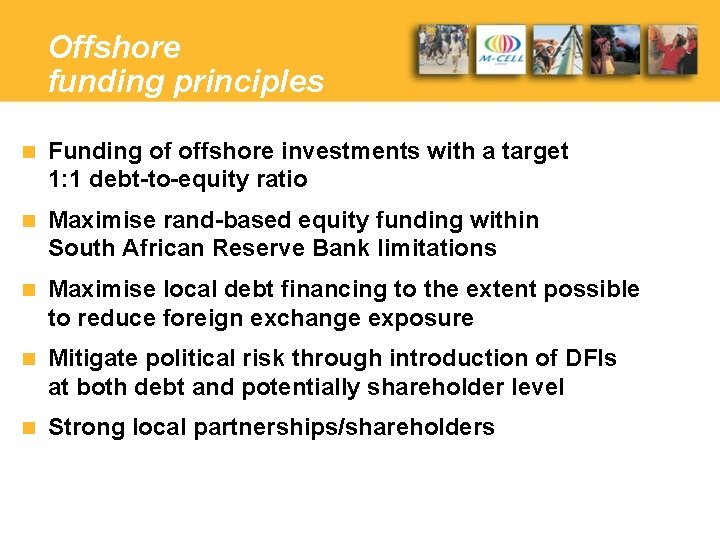 Offshore
funding principles

M-CELL

- Funding of offshore investments with a target 1:1 debt-to-equity ratio
- Maximise rand-based equity funding within South African Reserve Bank limitations
- Maximise local debt financing to the extent possible to reduce foreign exchange exposure
- Mitigate political risk through introduction of DFIs at both debt and potentially shareholder level
- Strong local partnerships/shareholders